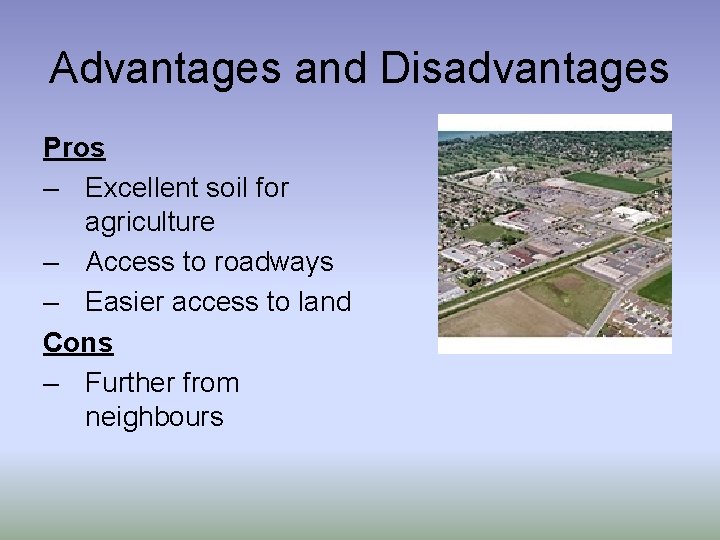 Advantages and Disadvantages

Pros

– Excellent soil for agriculture

– Access to roadways

– Easier access to land

Cons

– Further from neighbours